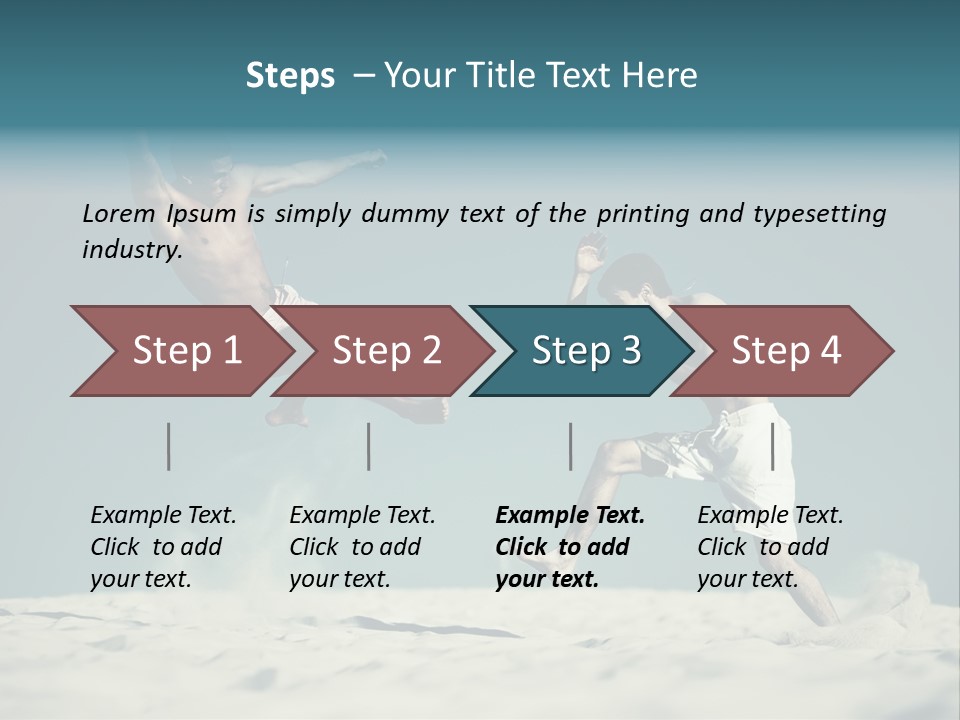 Steps – Your Title Text Here

Lorem Ipsum is simply dummy text of the printing and typesetting industry.

Step 1

Step 2

Step 3

Step 4

Example Text. Click to add your text.

Example Text. Click to add your text.

Example Text. Click to add your text.

Example Text. Click to add your text.